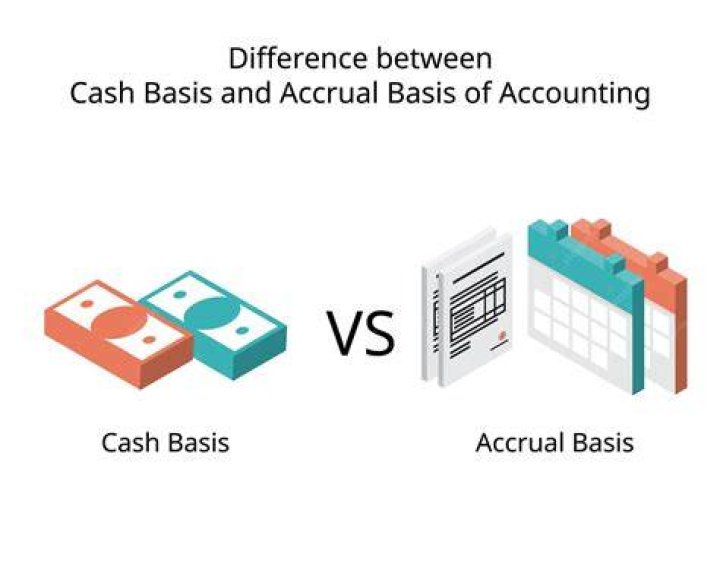 Difference between
Cash Basis and Accrual Basis of Accounting

VS

Cash Basis

Accrual Basis